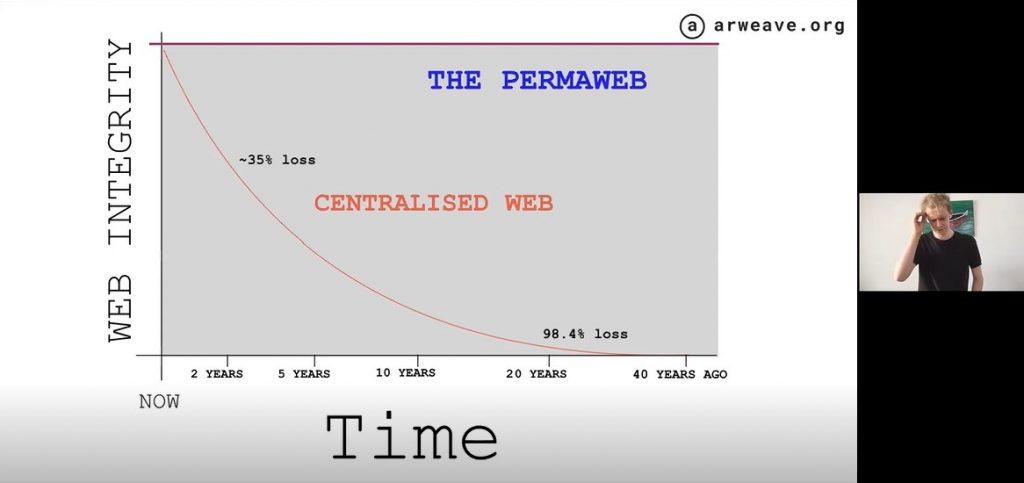 a arweave.org

WEB INTEGRITY

THE PERMAWEB

~35% loss

CENTRALISED WEB

98.4% loss

NOW

2 YEARS

5 YEARS

10 YEARS

20 YEARS

40 YEARS AGO

Time